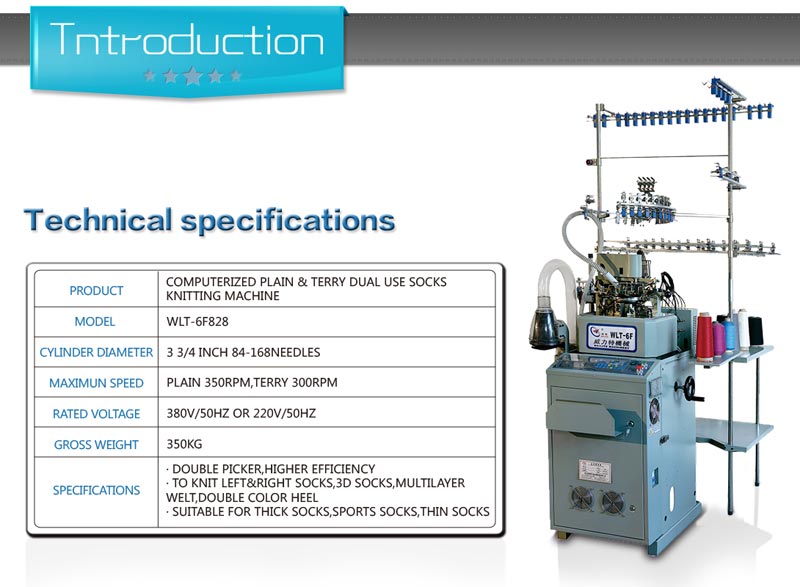 Tntroduction

Technical specifications

| PRODUCT | COMPUTERIZED PLAIN & TERRY DUAL USE SOCKS KNITTING MACHINE |
|---|---|
| MODEL | WLT-6F828 |
| CYLINDER DIAMETER | 3 3/4 INCH 84-168NEEDLES |
| MAXIMUN SPEED | PLAIN 350RPM,TERRY 300RPM |
| RATED VOLTAGE | 380V/50HZ OR 220V/50HZ |
| GROSS WEIGHT | 350KG |
| SPECIFICATIONS | · DOUBLE PICKER,HIGHER EFFICIENCY · TO KNIT LEFT&RIGHT SOCKS,3D SOCKS,MULTILAYER WELT,DOUBLE COLOR HEEL · SUITABLE FOR THICK SOCKS,SPORTS SOCKS,THIN SOCKS |

WLT-6F
威力特機械